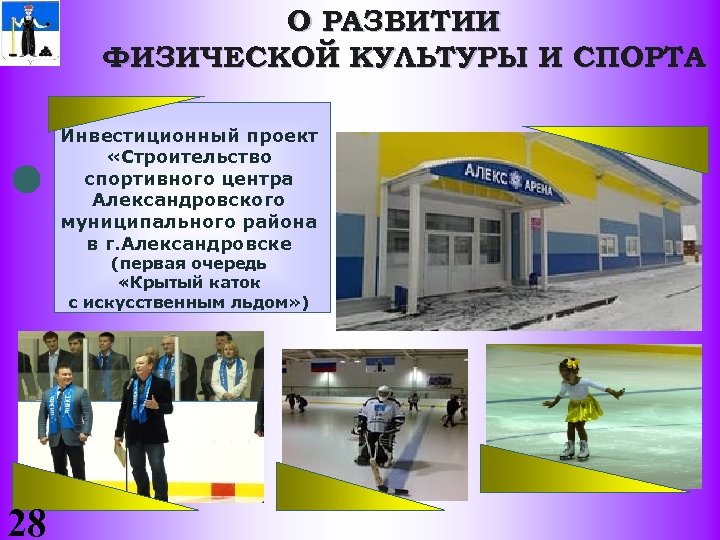 О РАЗВИТИИ
ФИЗИЧЕСКОЙ КУЛЬТУРЫ И СПОРТА

Инвестиционный проект «Строительство спортивного центра Александровского муниципального района в г.Александровске (первая очередь «Крытый каток с искусственным льдом»)

АЛЕКС АРЕНА

28